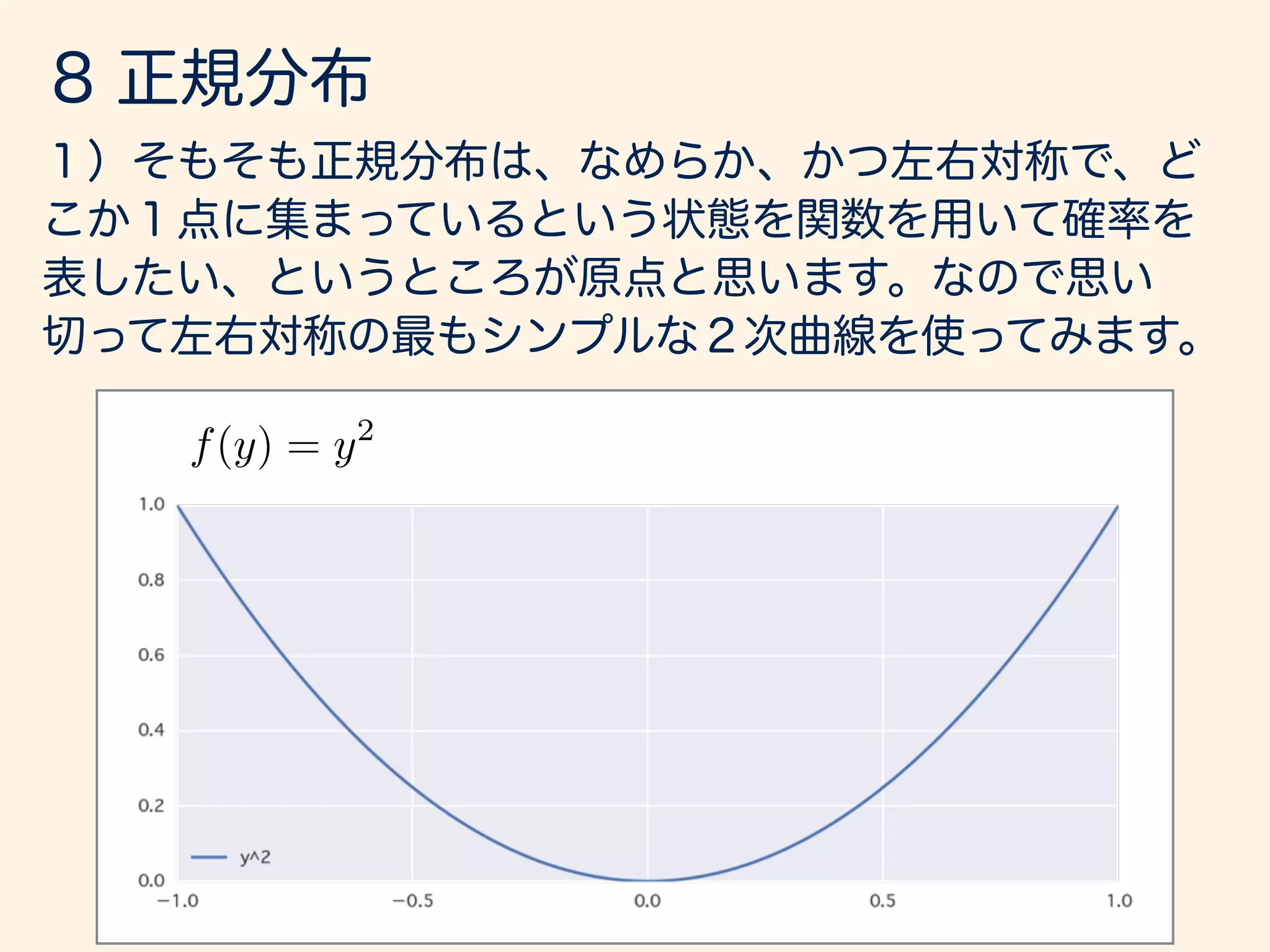 8 正規分布

１）そもそも正規分布は、なめらか、かつ左右対称で、どこか１点に集まっているという状態を関数を用いて確率を表したい、というところが原点と思います。なので思い切って左右対称の最もシンプルな２次曲線を使ってみます。

$f(y) = y^2$

1.0
0.8
0.6
0.4
0.2
0.0
y^2
−1.0
−0.5
0.0
0.5
1.0